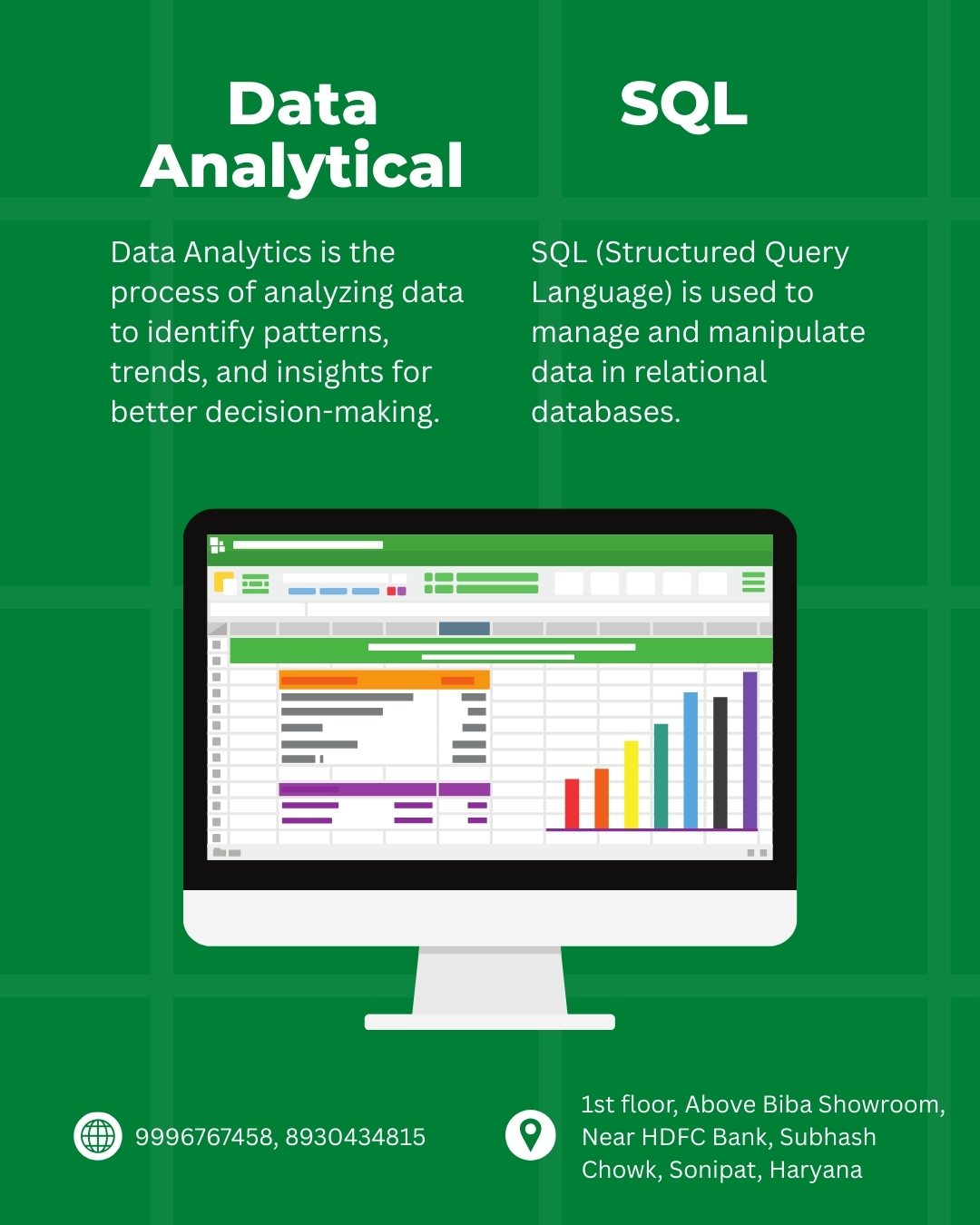 Data Analytical

Data Analytics is the process of analyzing data to identify patterns, trends, and insights for better decision-making.

SQL

SQL (Structured Query Language) is used to manage and manipulate data in relational databases.

9996767458, 8930434815

1st floor, Above Biba Showroom, Near HDFC Bank, Subhash Chowk, Sonipat, Haryana